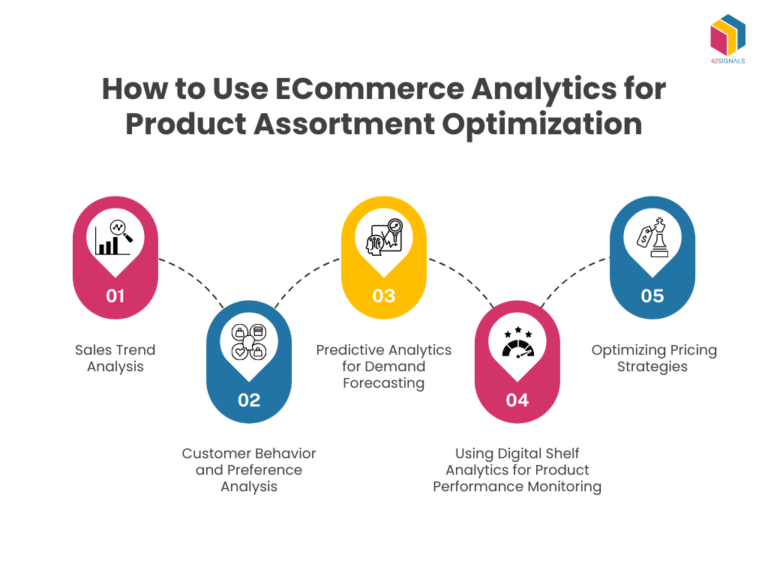 42SIGNALS

How to Use ECommerce Analytics for Product Assortment Optimization

01

Sales Trend Analysis

02

Customer Behavior and Preference Analysis

03

Predictive Analytics for Demand Forecasting

04

Using Digital Shelf Analytics for Product Performance Monitoring

05

Optimizing Pricing Strategies